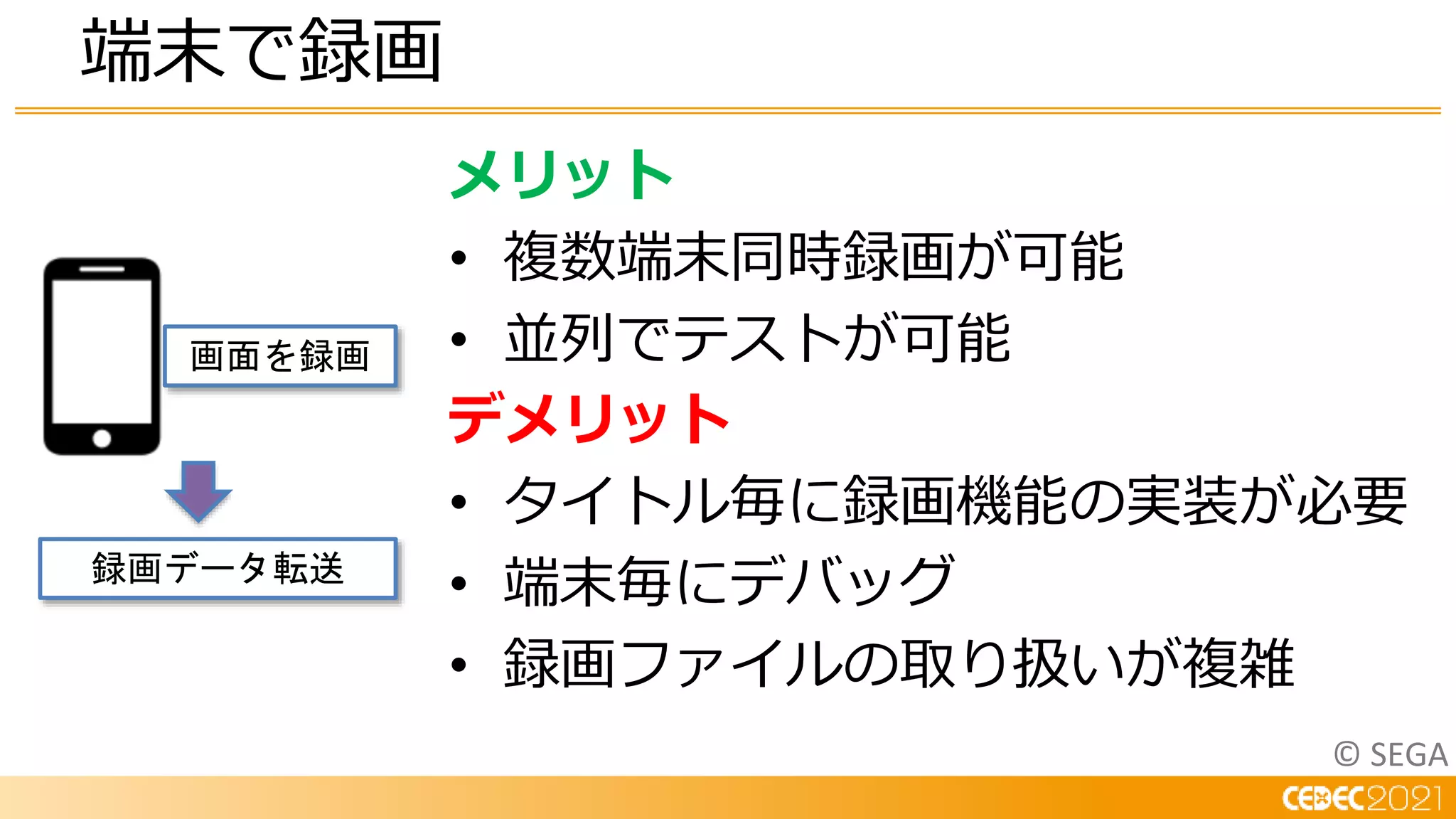 端末で録画

画面を録画

録画データ転送

メリット

• 複数端末同時録画が可能
• 並列でテストが可能

デメリット

• タイトル毎に録画機能の実装が必要
• 端末毎にデバッグ
• 録画ファイルの取り扱いが複雑

© SEGA

CEDEC2021